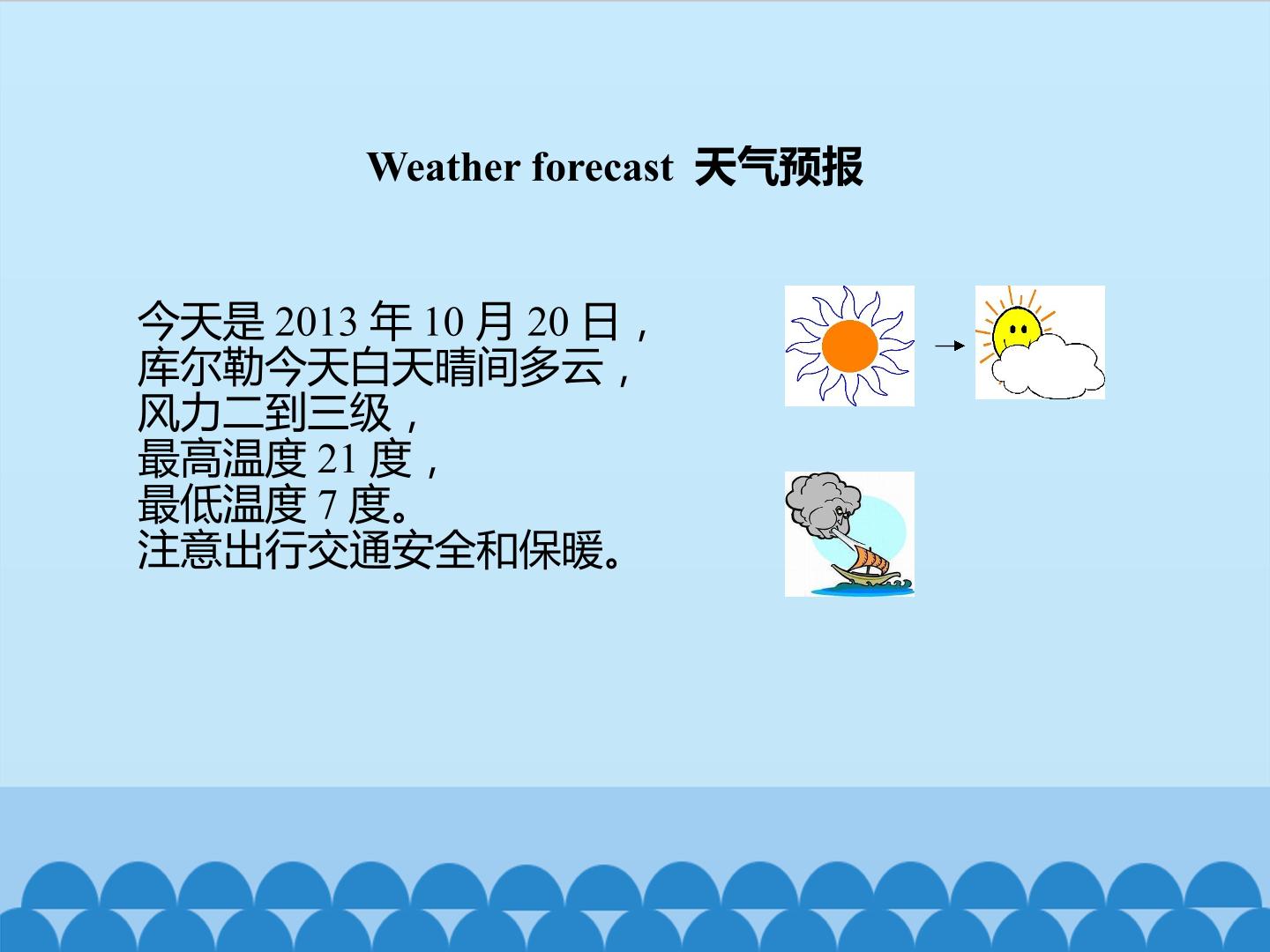 Weather forecast 天气预报

今天是 2013 年 10 月 20 日，
库尔勒今天白天晴间多云，
风力二到三级，
最高温度 21 度，
最低温度 7 度。
注意出行交通安全和保暖。